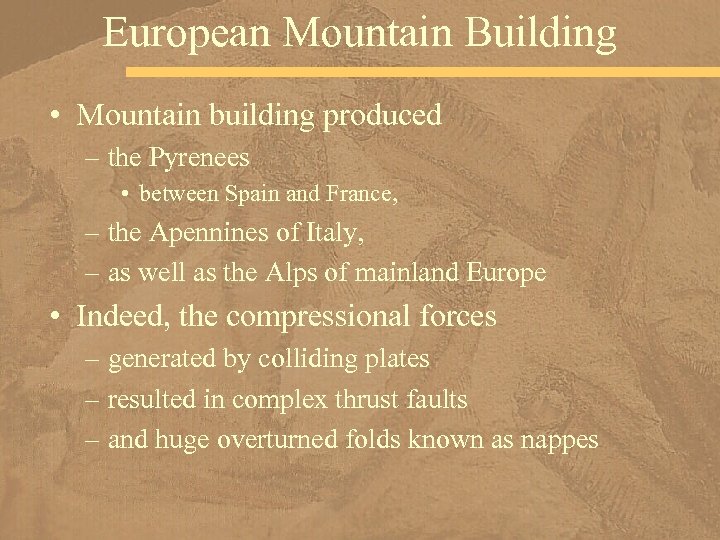 European Mountain Building

• Mountain building produced
– the Pyrenees
• between Spain and France,
– the Apennines of Italy,
– as well as the Alps of mainland Europe

• Indeed, the compressional forces
– generated by colliding plates
– resulted in complex thrust faults
– and huge overturned folds known as nappes